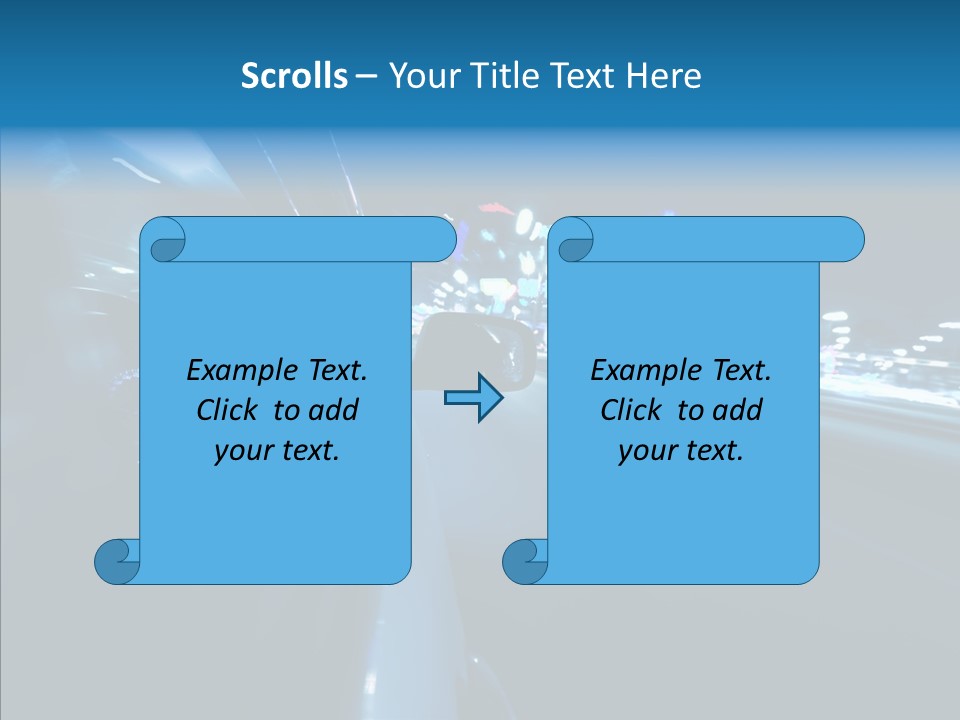 Scrolls – Your Title Text Here

Example Text. Click to add your text.

Example Text. Click to add your text.